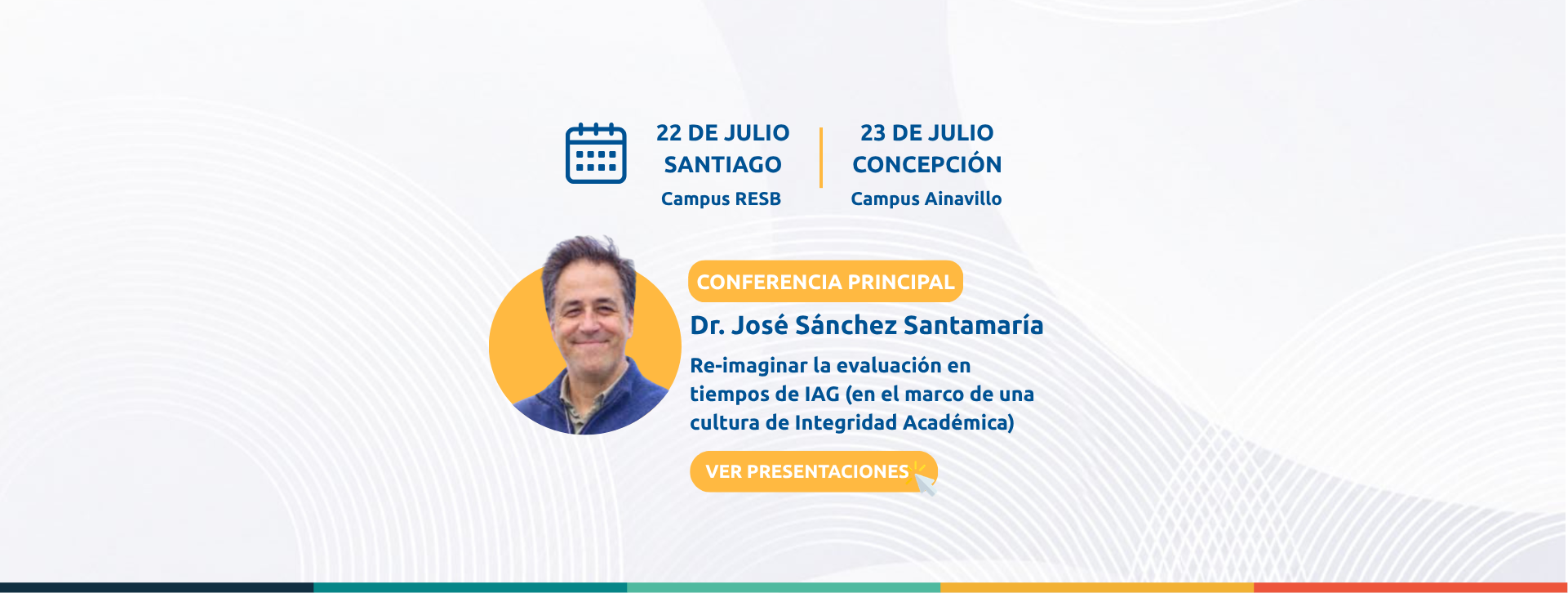 22 DE JULIO
SANTIAGO
Campus RESB

23 DE JULIO
CONCEPCIÓN
Campus Ainavillo

CONFERENCIA PRINCIPAL

Dr. José Sánchez Santamaría

Re-imaginar la evaluación en tiempos de IAG (en el marco de una cultura de Integridad Académica)

VER PRESENTACIONES